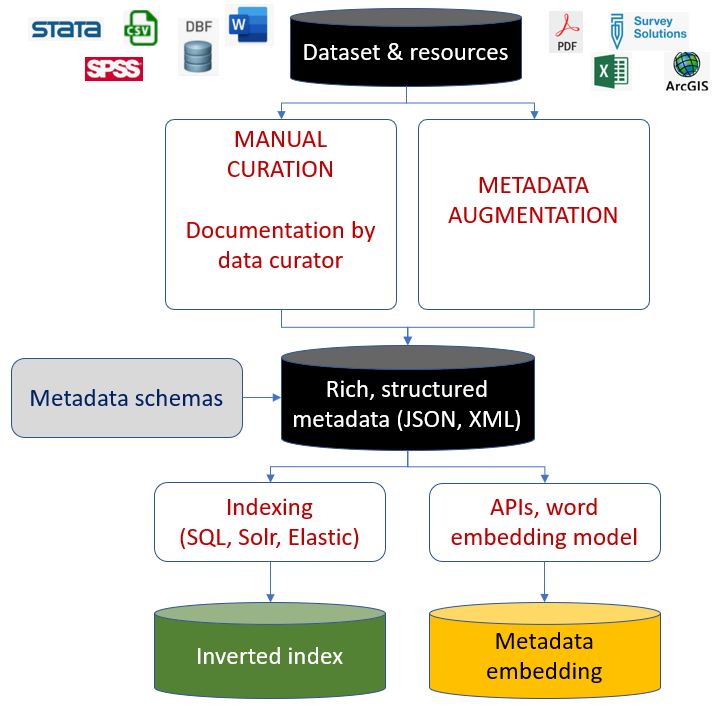 STATA
CSV
SPSS
DBF
W
Dataset & resources
PDF
Survey Solutions
X
ArcGIS

MANUAL CURATION

Documentation by data curator

METADATA AUGMENTATION

Metadata schemas

Rich, structured metadata (JSON, XML)

Indexing (SQL, Solr, Elastic)

APIs, word embedding model

Inverted index

Metadata embedding